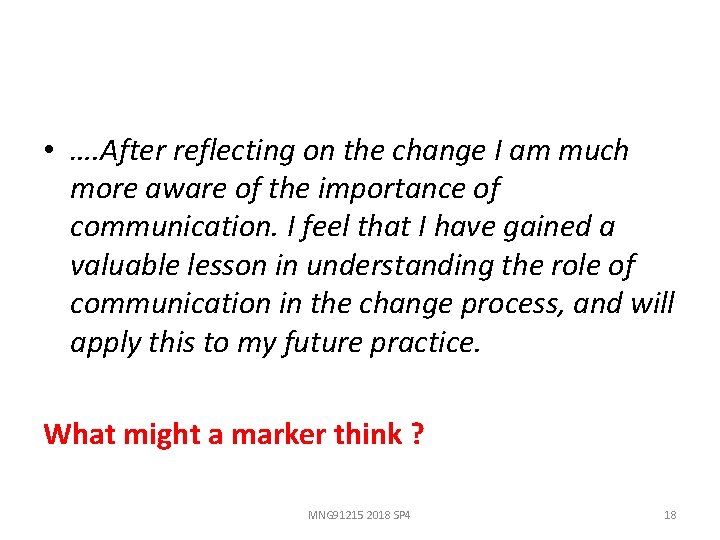 • ….After reflecting on the change I am much more aware of the importance of communication. I feel that I have gained a valuable lesson in understanding the role of communication in the change process, and will apply this to my future practice.

What might a marker think ?

MNG91215 2018 SP4

18